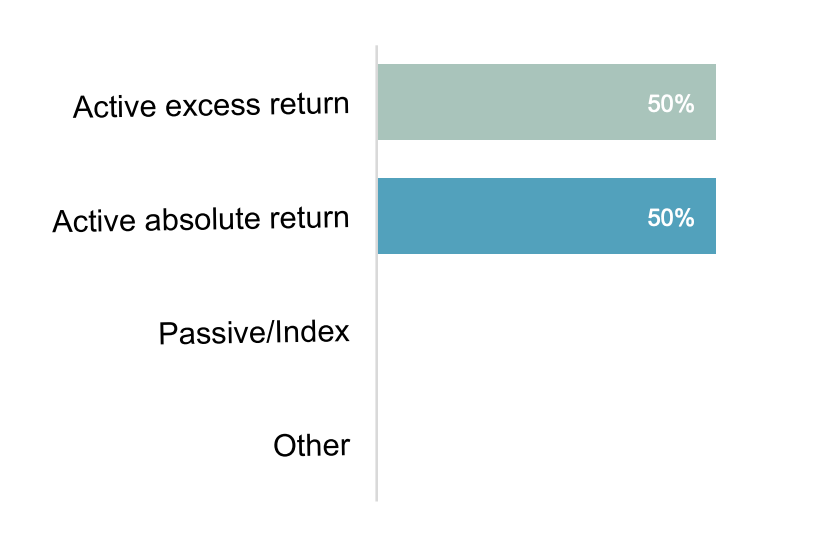 Active excess return 50%

Active absolute return 50%

Passive/Index

Other